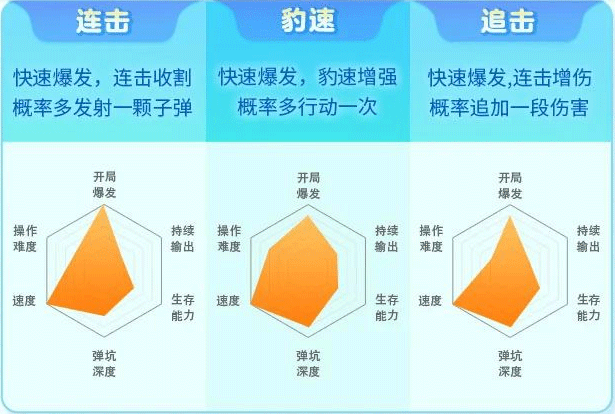 连击

快速爆发，连击收割
概率多发射一颗子弹

开局爆发
持续输出
生存能力
弹坑深度
速度
操作难度

豹速

快速爆发，豹速增强
概率多行动一次

开局爆发
持续输出
生存能力
弹坑深度
速度
操作难度

追击

快速爆发,连击增伤
概率追加一段伤害

开局爆发
持续输出
生存能力
弹坑深度
速度
操作难度